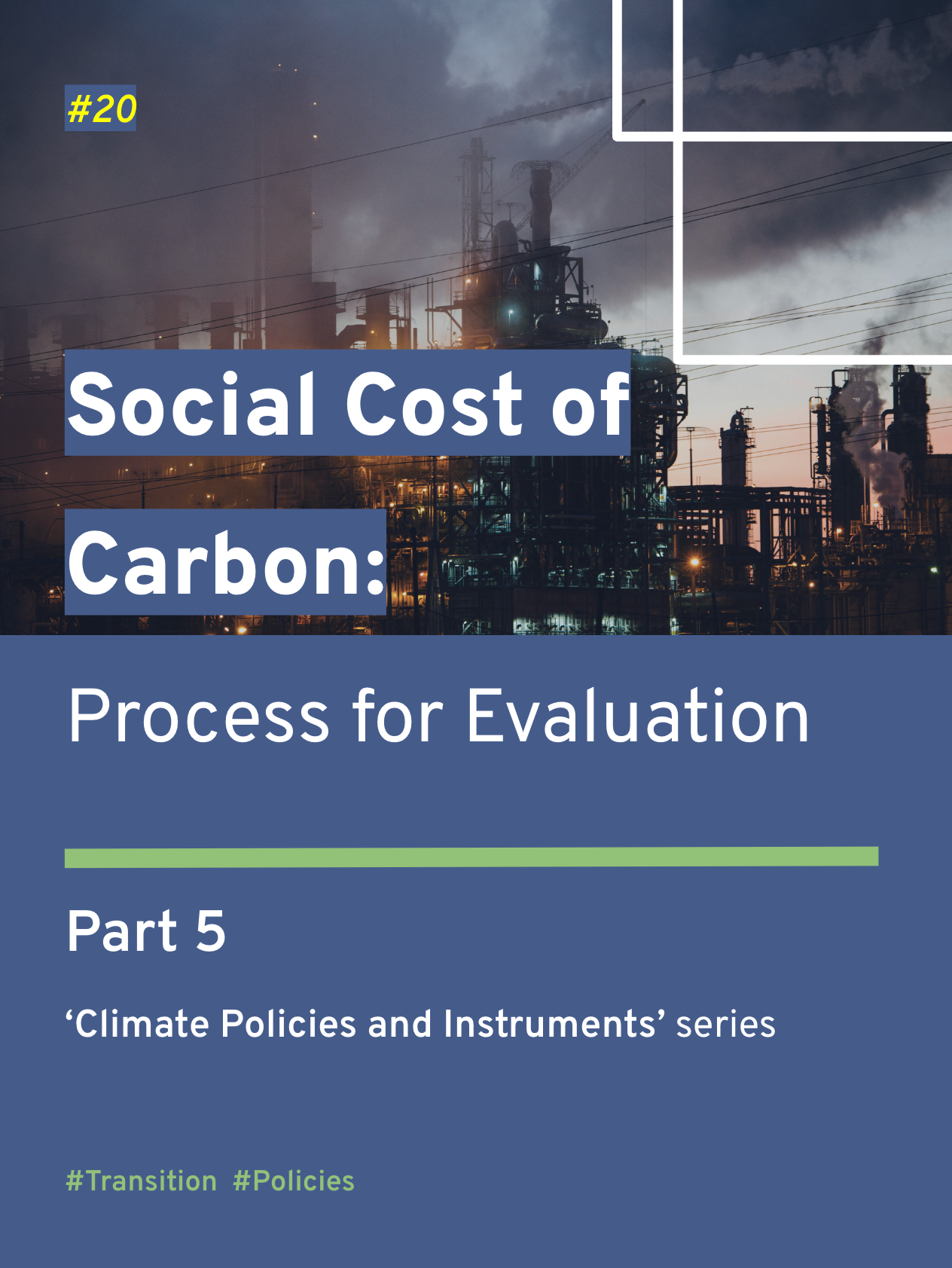 #20

Social Cost of Carbon:

Process for Evaluation

Part 5

‘Climate Policies and Instruments’ series

#Transition #Policies